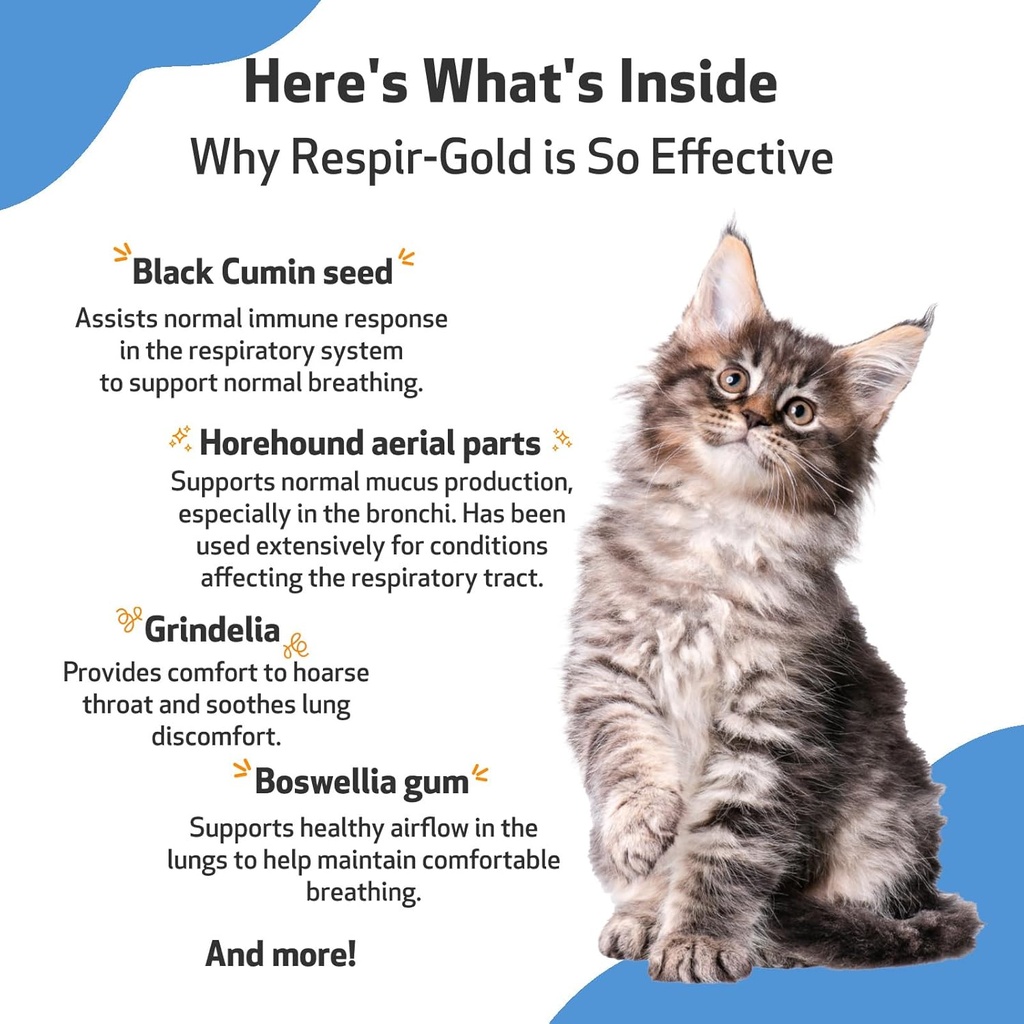 Here's What's Inside
Why Respir-Gold is So Effective

Black Cumin seed
Assists normal immune response in the respiratory system to support normal breathing.

Horehound aerial parts
Supports normal mucus production, especially in the bronchi. Has been used extensively for conditions affecting the respiratory tract.

Grindelia
Provides comfort to hoarse throat and soothes lung discomfort.

Boswellia gum
Supports healthy airflow in the lungs to help maintain comfortable breathing.

And more!